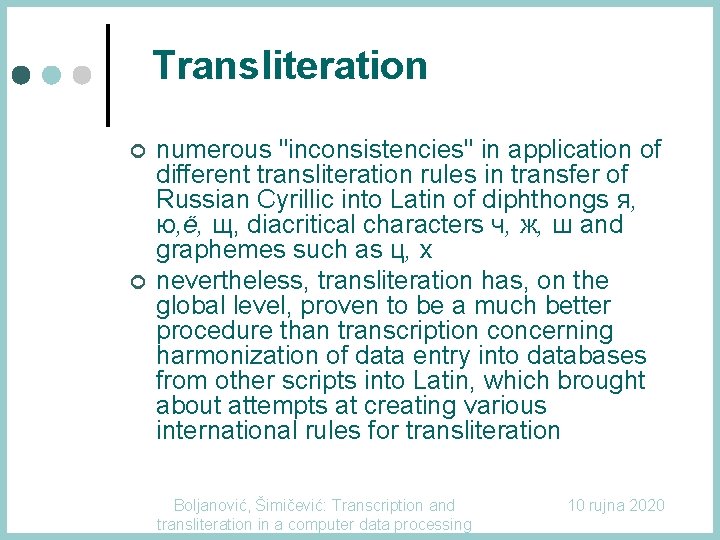 Transliteration

numerous "inconsistencies" in application of different transliteration rules in transfer of Russian Cyrillic into Latin of diphthongs я, ю,ё, щ, diacritical characters ч, ж, ш and graphemes such as ц, х

nevertheless, transliteration has, on the global level, proven to be a much better procedure than transcription concerning harmonization of data entry into databases from other scripts into Latin, which brought about attempts at creating various international rules for transliteration

Boljanović, Šimičević: Transcription and transliteration in a computer data processing

10 rujna 2020